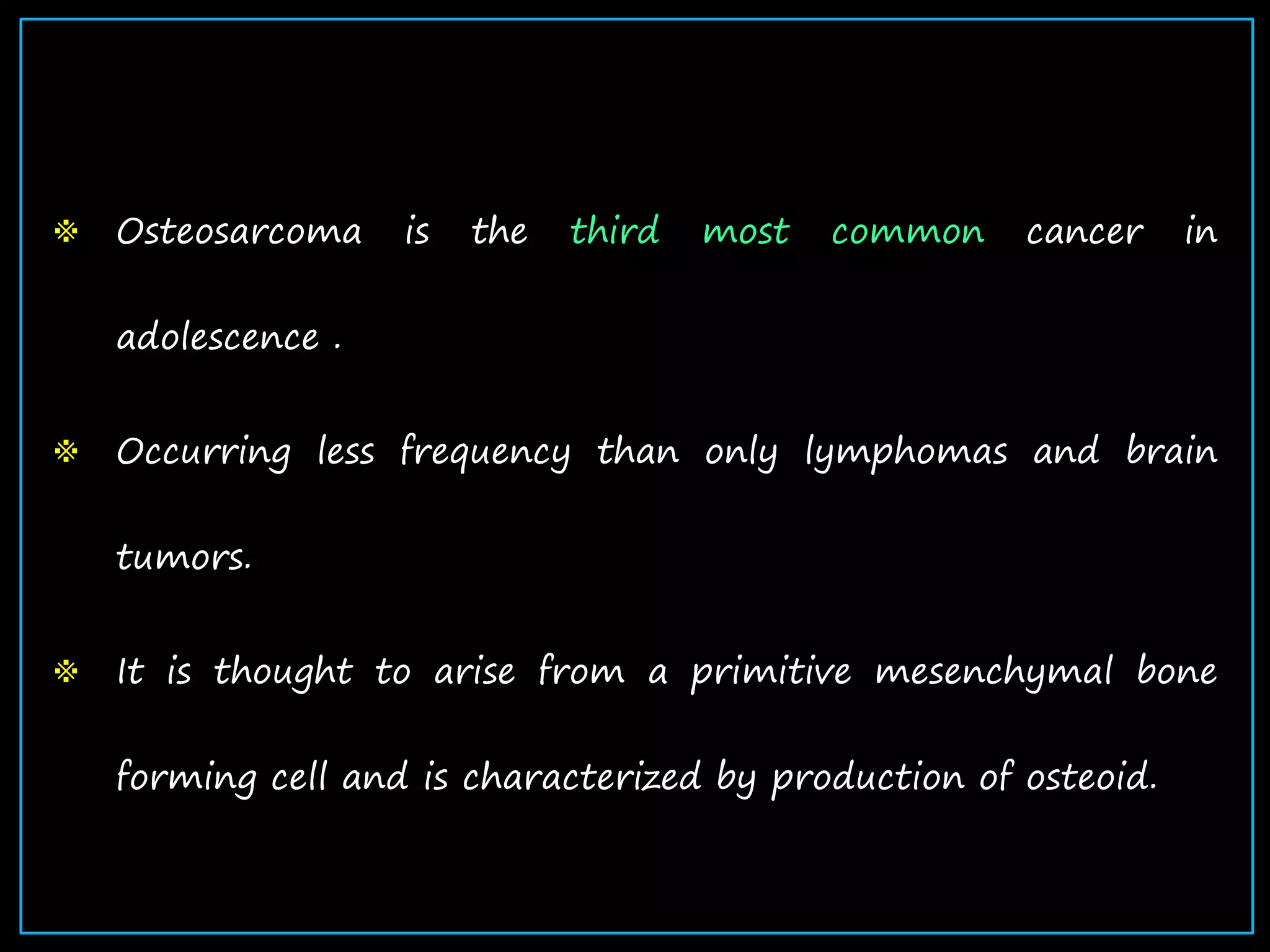 ※ Osteosarcoma is the third most common cancer in adolescence .

※ Occurring less frequency than only lymphomas and brain tumors.

※ It is thought to arise from a primitive mesenchymal bone forming cell and is characterized by production of osteoid.